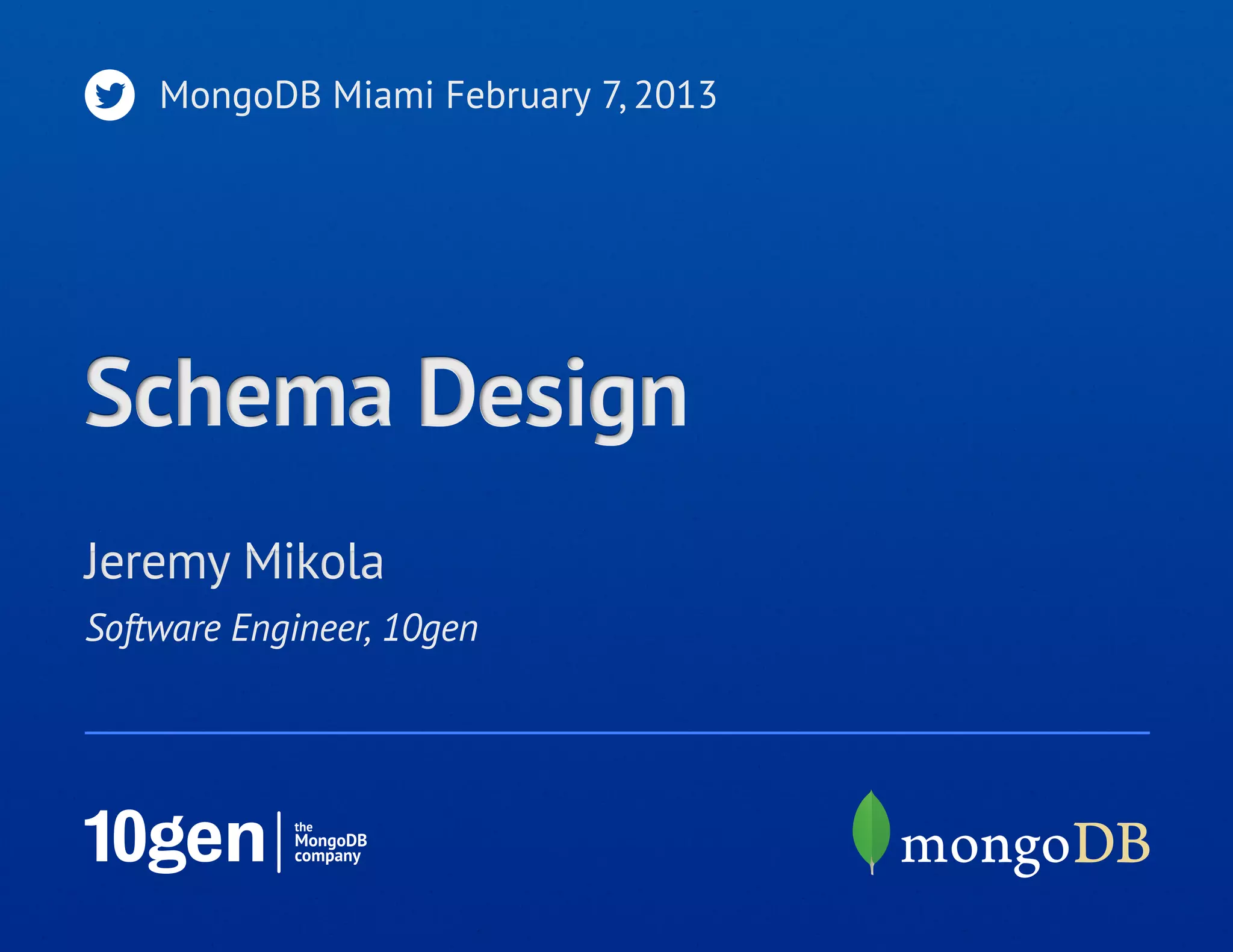 MongoDB Miami February 7, 2013

Schema Design

Jeremy Mikola

Software Engineer, 10gen

10gen the MongoDB company

mongoDB